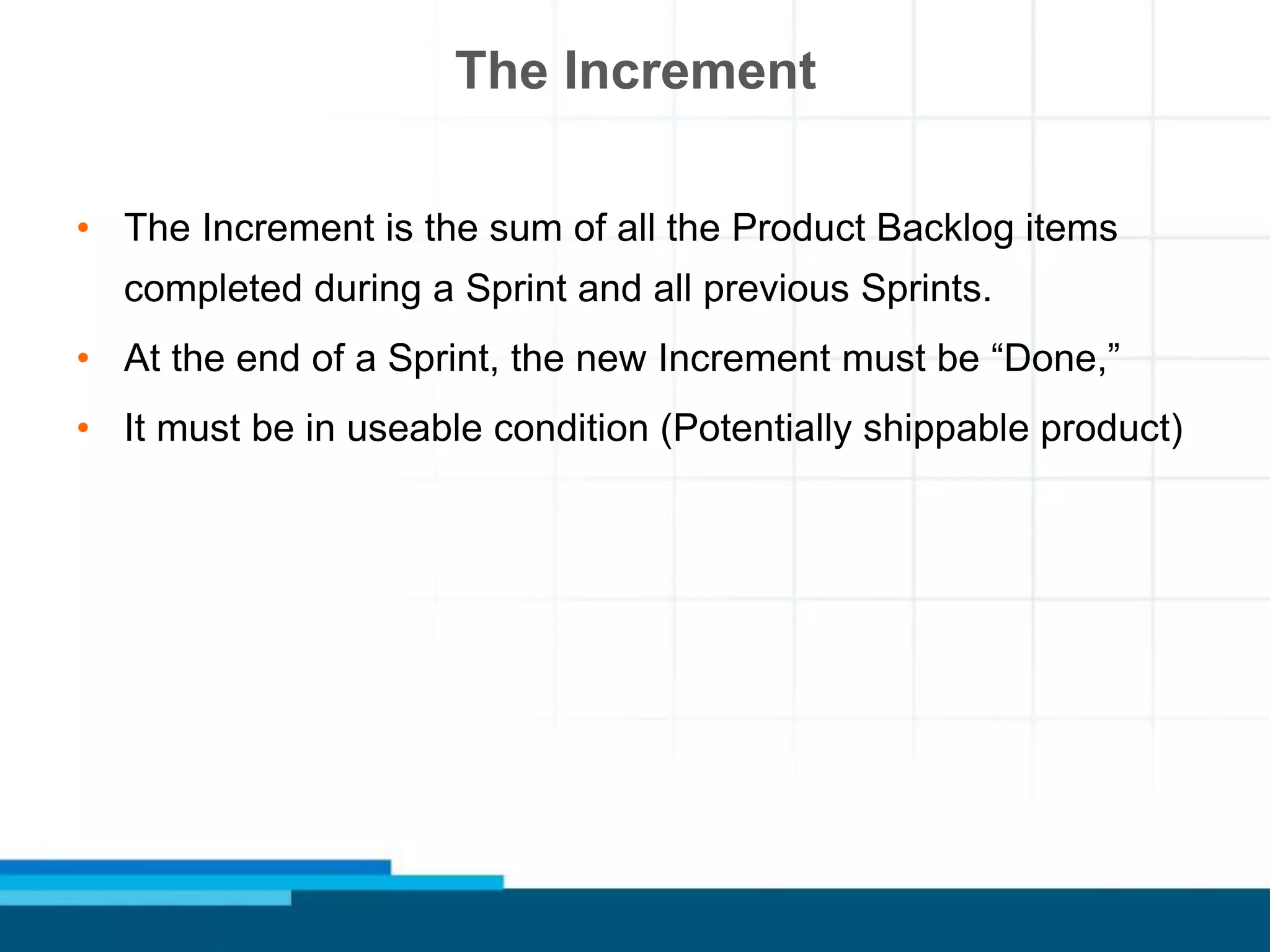 The Increment

• The Increment is the sum of all the Product Backlog items completed during a Sprint and all previous Sprints.
• At the end of a Sprint, the new Increment must be “Done,”
• It must be in useable condition (Potentially shippable product)